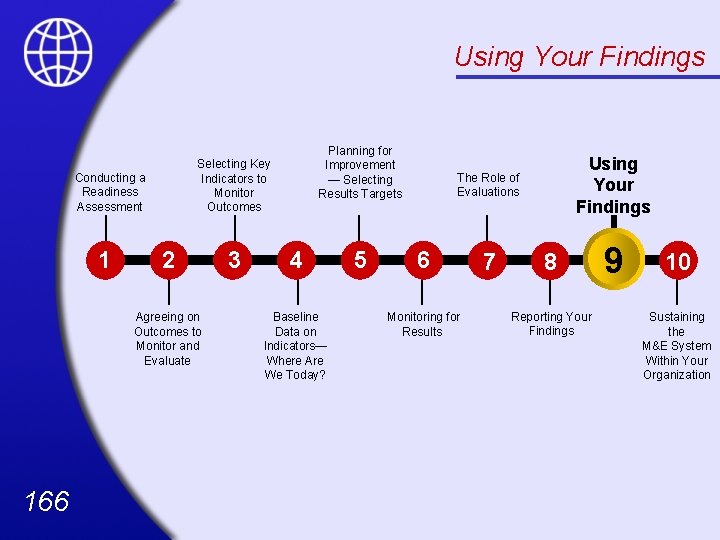 Using Your Findings

Conducting a Readiness Assessment

Selecting Key Indicators to Monitor Outcomes

Planning for Improvement — Selecting Results Targets

The Role of Evaluations

Using Your Findings

1 2 3 4 5 6 7 8 9 10

Agreeing on Outcomes to Monitor and Evaluate

Baseline Data on Indicators— Where Are We Today?

Monitoring for Results

Reporting Your Findings

Sustaining the M&E System Within Your Organization

166